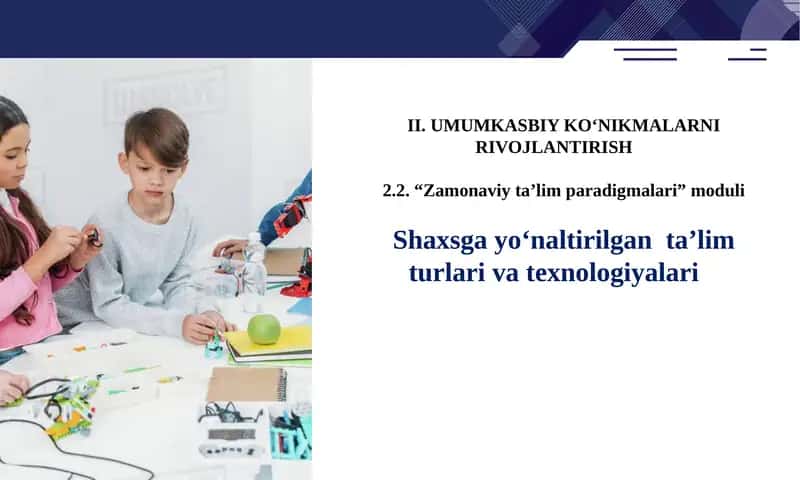 II. UMUMKASBIY KO‘NIKMALARNI RIVOJLANTIRISH

2.2. “Zamonaviy ta’lim paradigmalari” moduli

Shaxsga yo‘naltirilgan ta’lim turlari va texnologiyalari